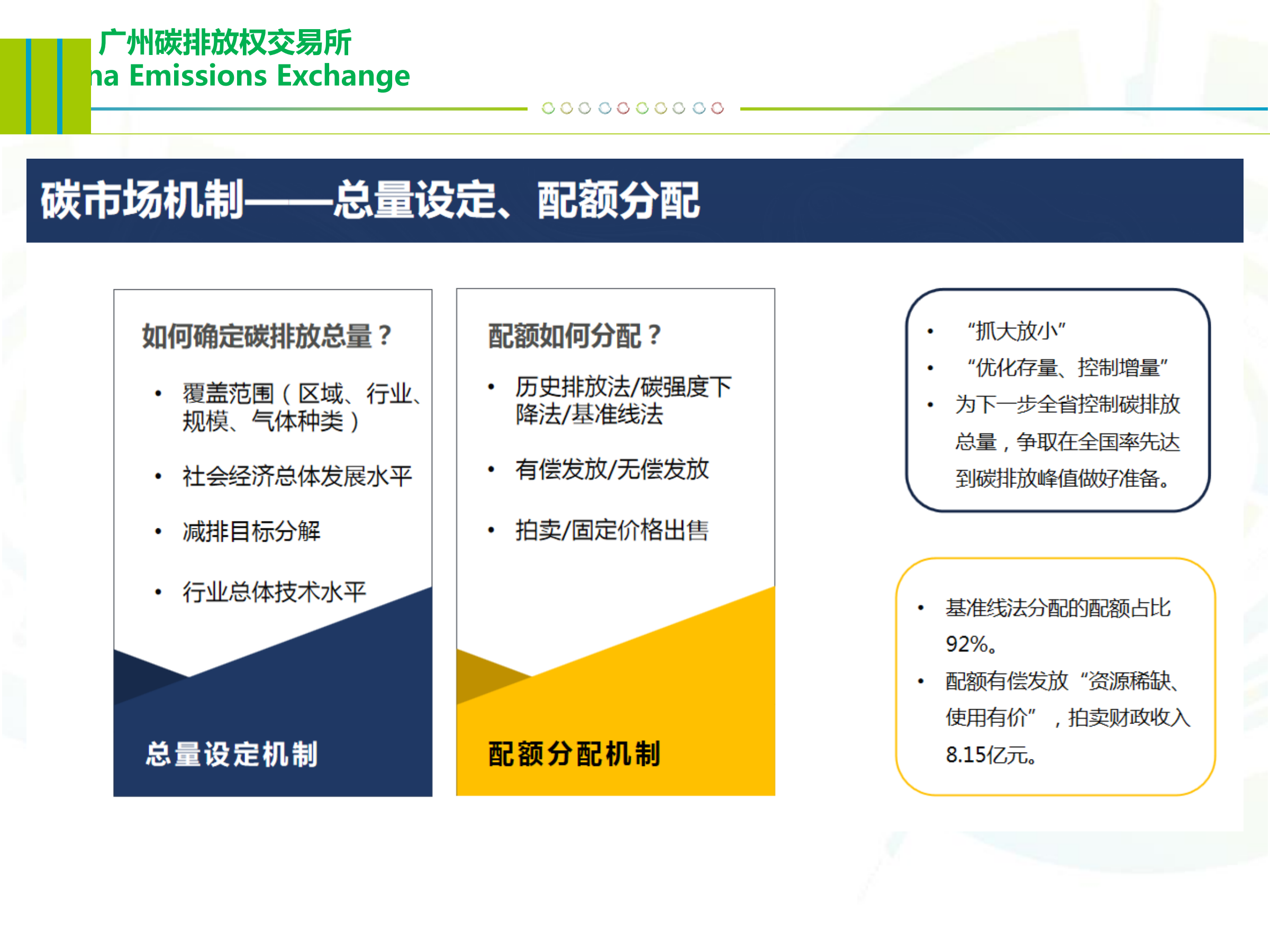 广州碳排放权交易所
na Emissions Exchange

碳市场机制——总量设定、配额分配

如何确定碳排放总量？

• 覆盖范围（区域、行业、规模、气体种类）
• 社会经济总体发展水平
• 减排目标分解
• 行业总体技术水平

总量设定机制

配额如何分配？

• 历史排放法/碳强度下降法/基准线法
• 有偿发放/无偿发放
• 拍卖/固定价格出售

配额分配机制

• “抓大放小”
• “优化存量、控制增量”
• 为下一步全省控制碳排放总量，争取在全国率先达到碳排放峰值做好准备。

• 基准线法分配的配额占比92%。
• 配额有偿发放“资源稀缺、使用有价”，拍卖财政收入8.15亿元。